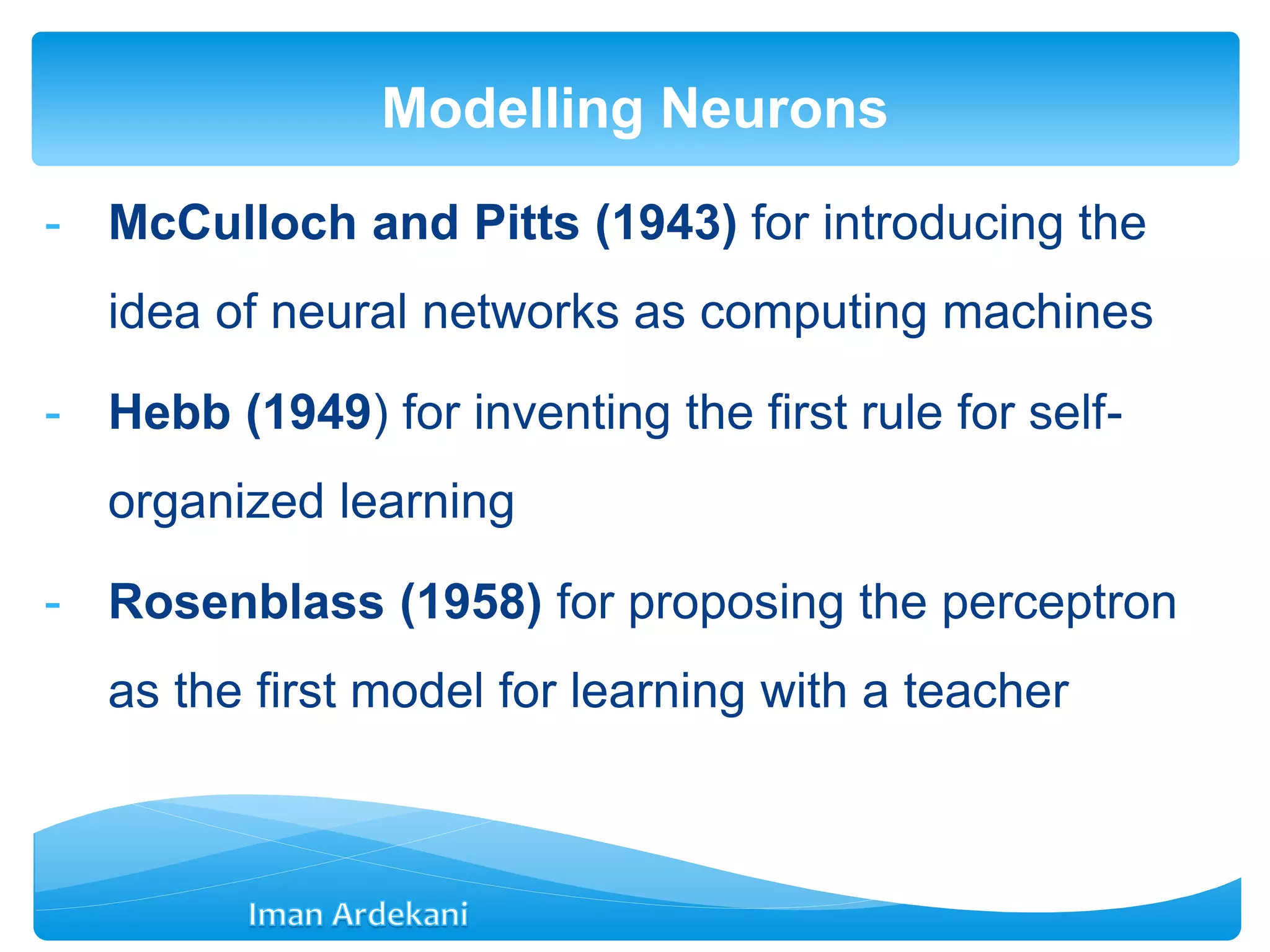 Modelling Neurons

- McCulloch and Pitts (1943) for introducing the idea of neural networks as computing machines

- Hebb (1949) for inventing the first rule for self-organized learning

- Rosenblass (1958) for proposing the perceptron as the first model for learning with a teacher

Iman Ardekani